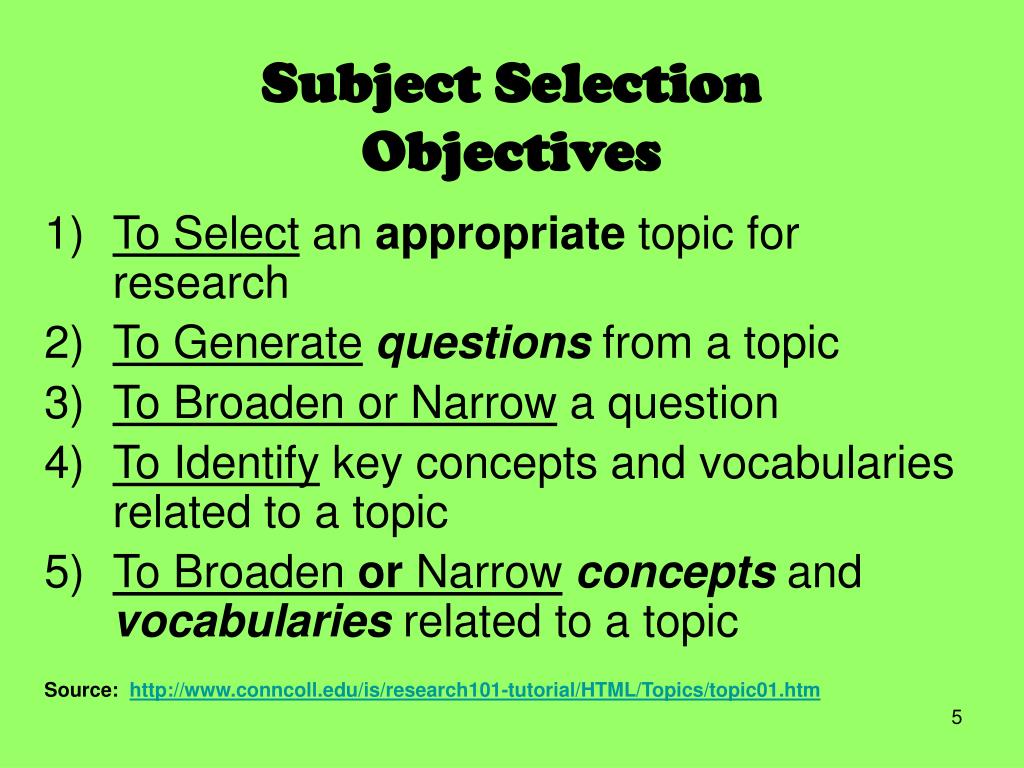 Subject Selection Objectives

1) To Select an appropriate topic for research
2) To Generate questions from a topic
3) To Broaden or Narrow a question
4) To Identify key concepts and vocabularies related to a topic
5) To Broaden or Narrow concepts and vocabularies related to a topic

Source: http://www.conncoll.edu/is/research101-tutorial/HTML/Topics/topic01.htm

5